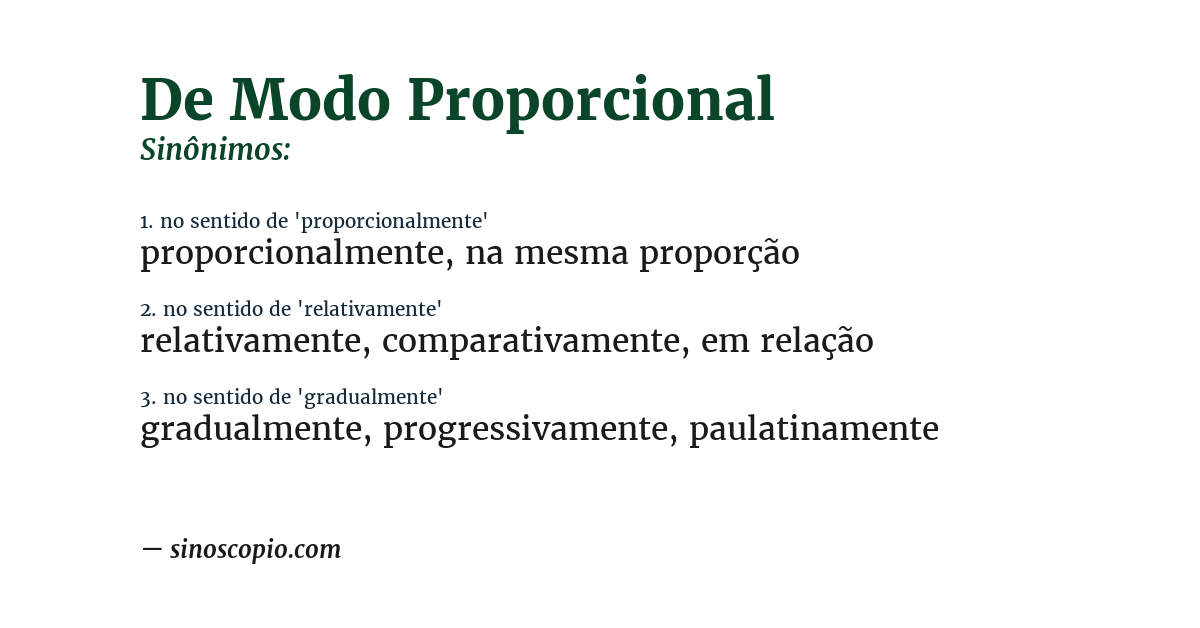 De Modo Proporcional
Sinônimos:

1. no sentido de 'proporcionalmente'
proporcionalmente, na mesma proporção

2. no sentido de 'relativamente'
relativamente, comparativamente, em relação

3. no sentido de 'gradualmente'
gradualmente, progressivamente, paulatinamente

— sinoscopio.com